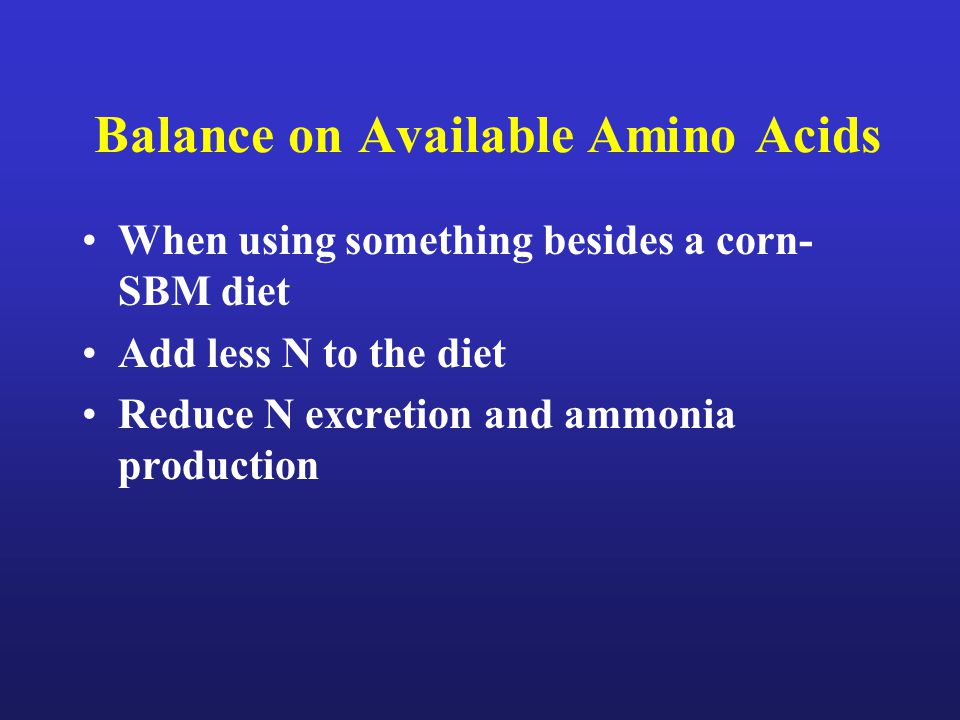 Balance on Available Amino Acids

• When using something besides a corn-SBM diet
• Add less N to the diet
• Reduce N excretion and ammonia production